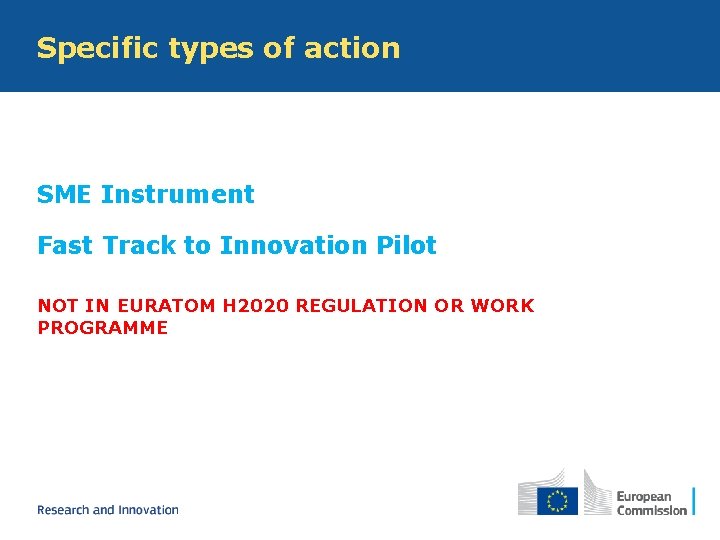 Specific types of action

SME Instrument

Fast Track to Innovation Pilot

NOT IN EURATOM H2020 REGULATION OR WORK PROGRAMME

Research and Innovation

European Commission